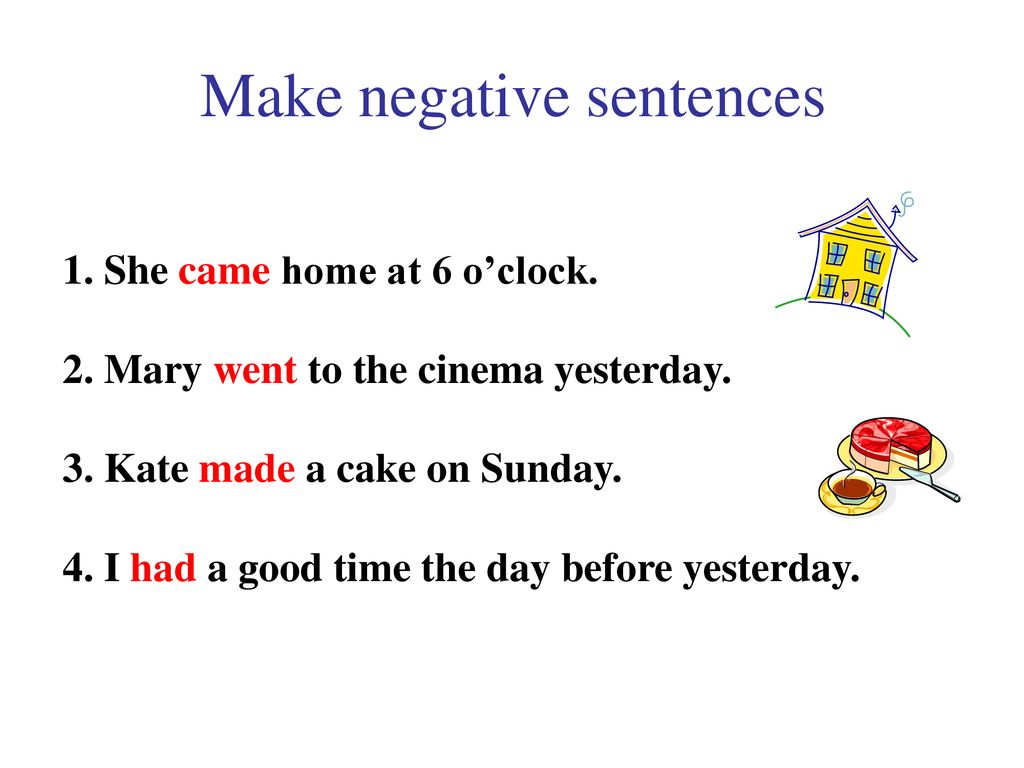 Make negative sentences

1. She came home at 6 o’clock.

2. Mary went to the cinema yesterday.

3. Kate made a cake on Sunday.

4. I had a good time the day before yesterday.